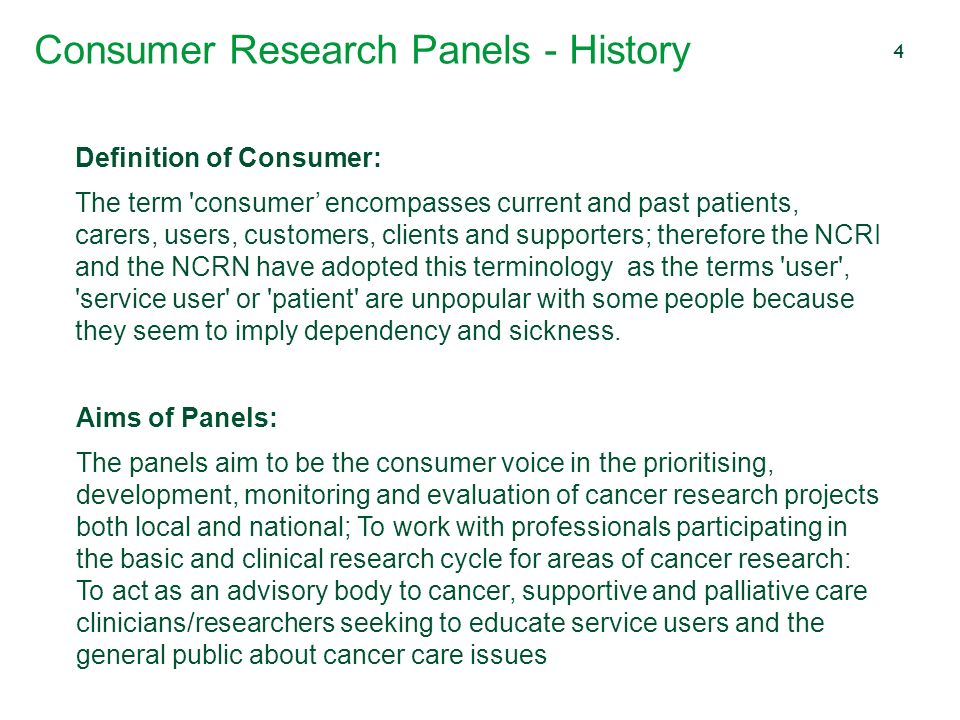 Consumer Research Panels - History

4

Definition of Consumer:

The term 'consumer’ encompasses current and past patients, carers, users, customers, clients and supporters; therefore the NCRI and the NCRN have adopted this terminology  as the terms 'user', 'service user' or 'patient' are unpopular with some people because they seem to imply dependency and sickness.

Aims of Panels:

The panels aim to be the consumer voice in the prioritising, development, monitoring and evaluation of cancer research projects both local and national; To work with professionals participating in the basic and clinical research cycle for areas of cancer research: To act as an advisory body to cancer, supportive and palliative care clinicians/researchers seeking to educate service users and the general public about cancer care issues